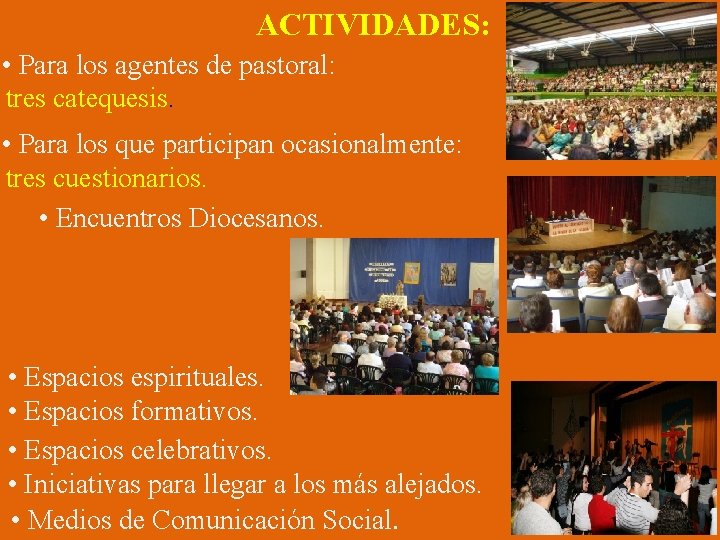 ACTIVIDADES:

• Para los agentes de pastoral: tres catequesis.

• Para los que participan ocasionalmente: tres cuestionarios.

• Encuentros Diocesanos.

• Espacios espirituales.
• Espacios formativos.
• Espacios celebrativos.
• Iniciativas para llegar a los más alejados.
• Medios de Comunicación Social.